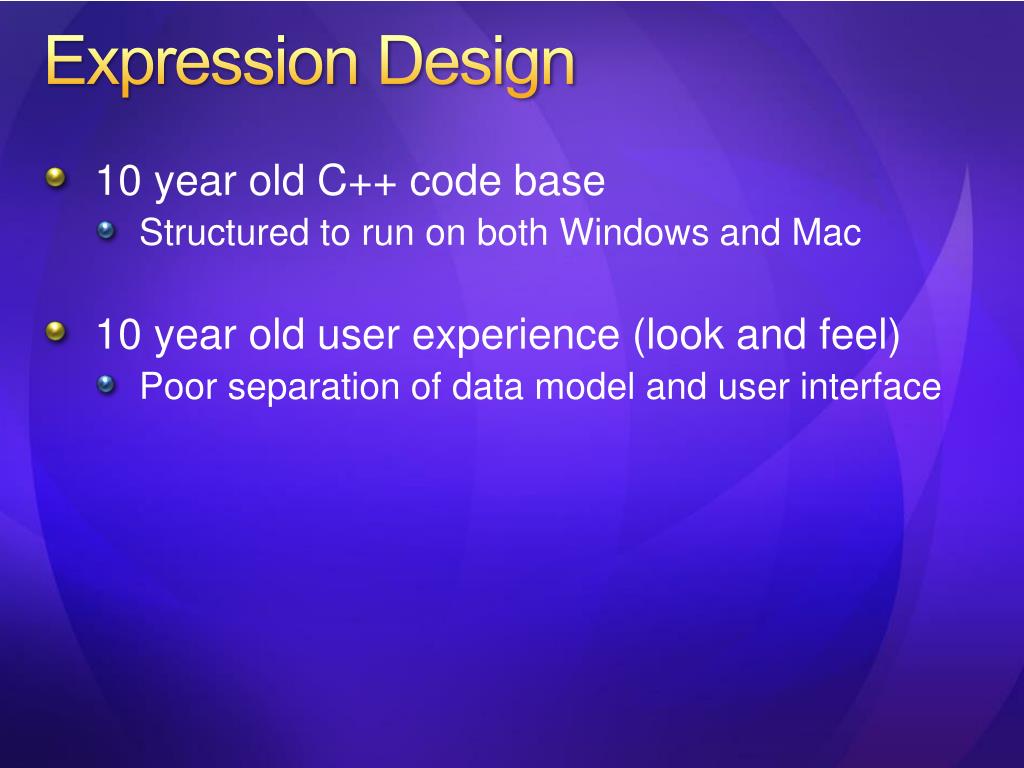 Expression Design

10 year old C++ code base

Structured to run on both Windows and Mac

10 year old user experience (look and feel)

Poor separation of data model and user interface